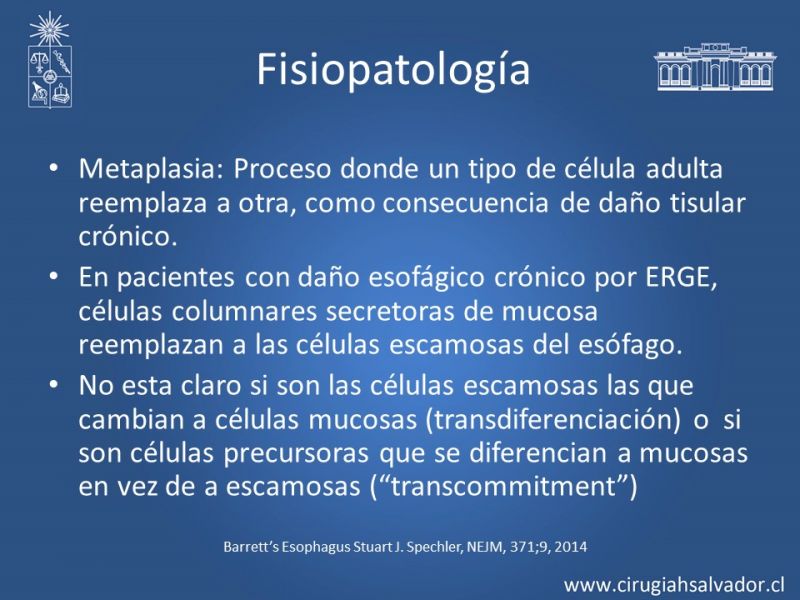 Fisiopatología

• Metaplasia: Proceso donde un tipo de célula adulta reemplaza a otra, como consecuencia de daño tisular crónico.

• En pacientes con daño esofágico crónico por ERGE, células columnares secretoras de mucosa reemplazan a las células escamosas del esófago.

• No esta claro si son las células escamosas las que cambian a células mucosas (transdiferenciación) o si son células precursoras que se diferencian a mucosas en vez de a escamosas (“transcommitment”)

Barrett’s Esophagus Stuart J. Spechler, NEJM, 371;9, 2014

www.cirugiahsalvador.cl